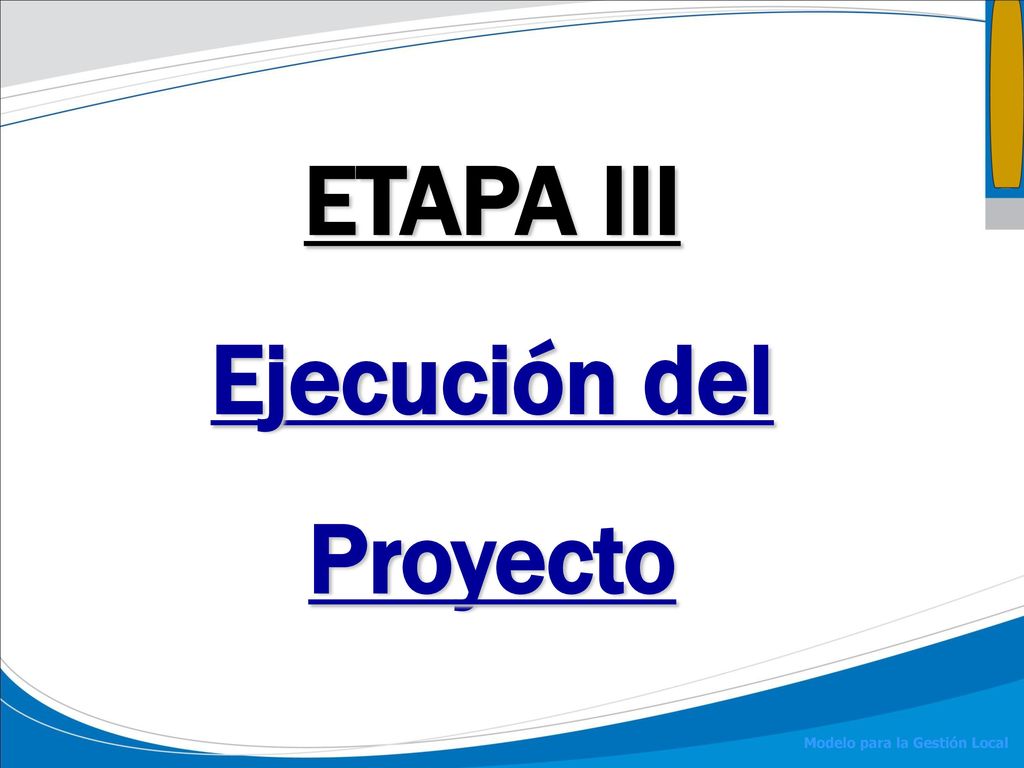 ETAPA III

Ejecución del

Proyecto

Modelo para la Gestión Local